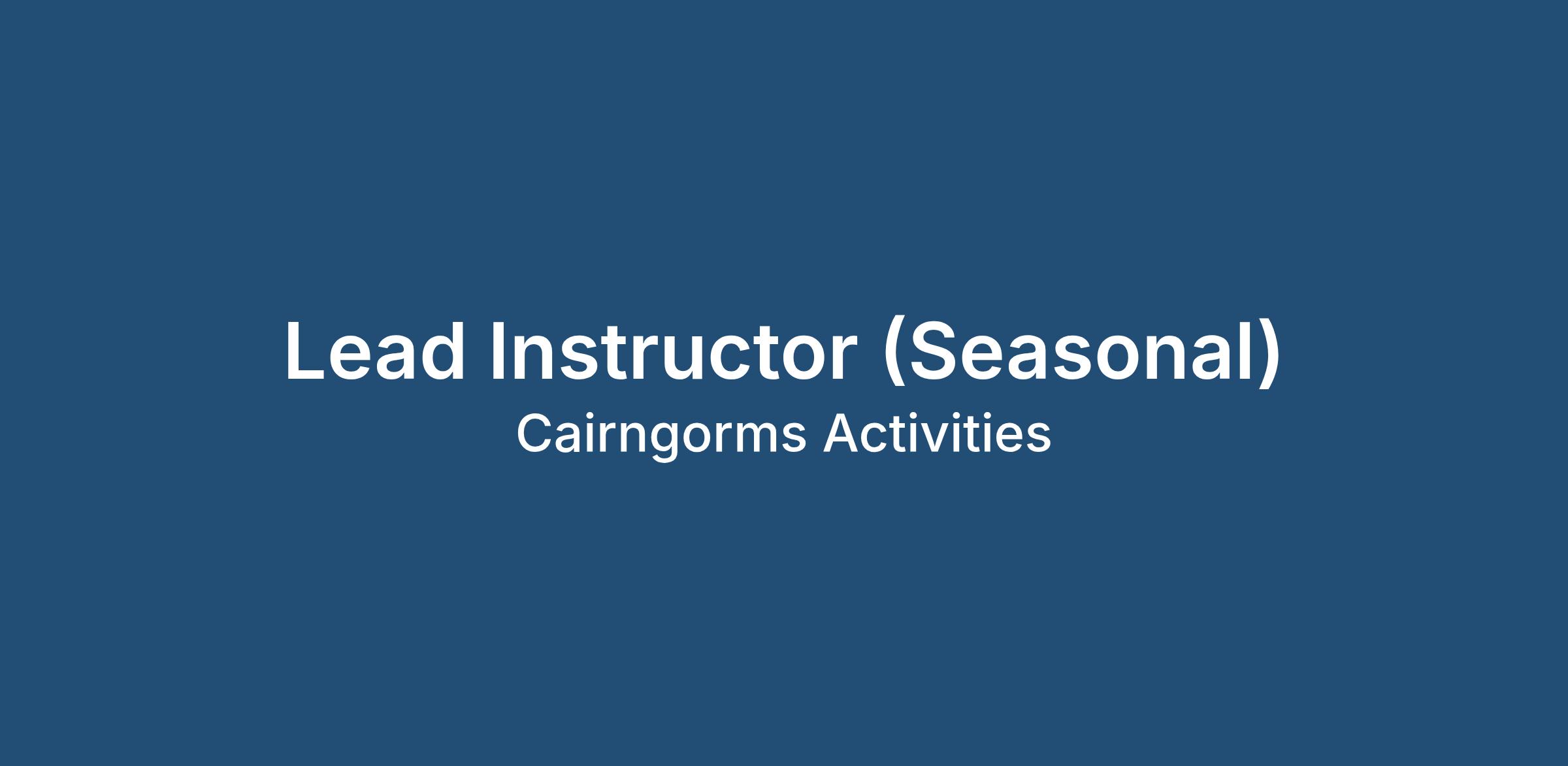 Lead Instructor (Seasonal)
Cairngorms Activities